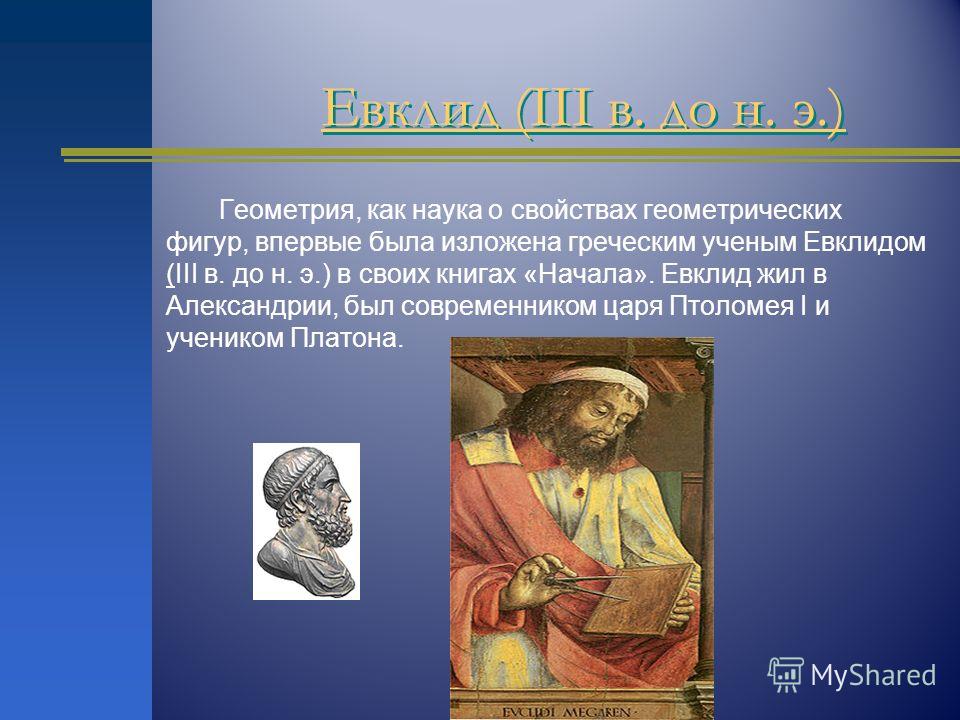 Евклид (III в. до н. э.)

Геометрия, как наука о свойствах геометрических фигур, впервые была изложена греческим ученым Евклидом (III в. до н. э.) в своих книгах «Начала». Евклид жил в Александрии, был современником царя Птоломея I и учеником Платона.

EVCLIDI MEGAREN

MyShared